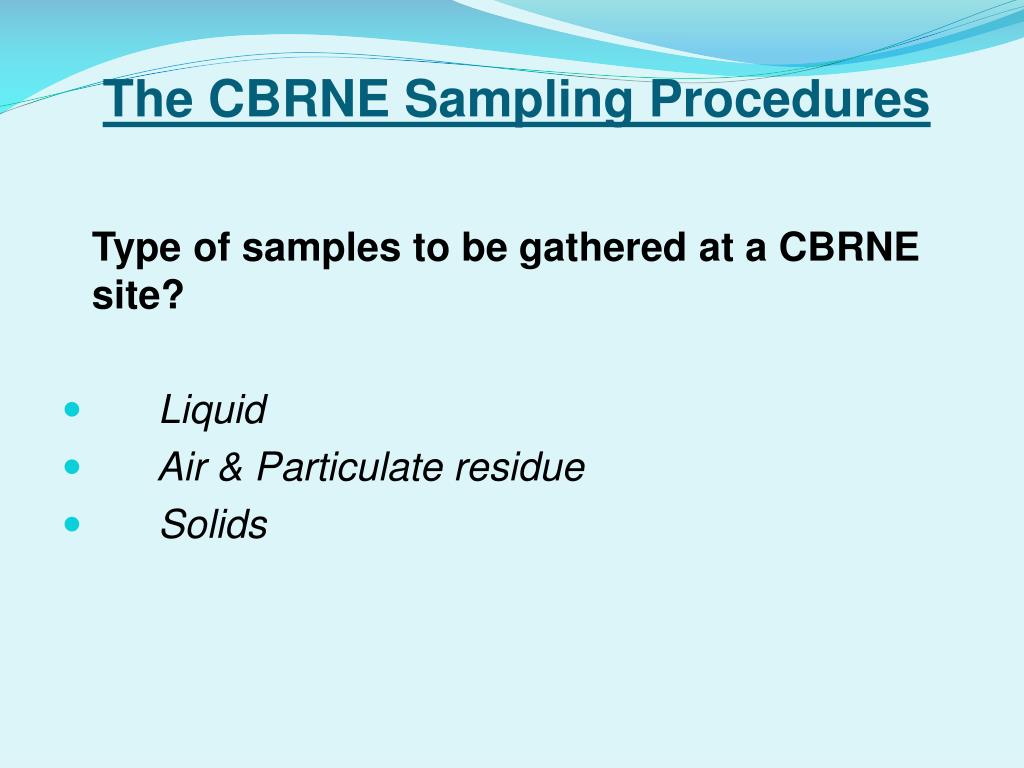 The CBRNE Sampling Procedures

Type of samples to be gathered at a CBRNE site?

- Liquid
- Air & Particulate residue
- Solids